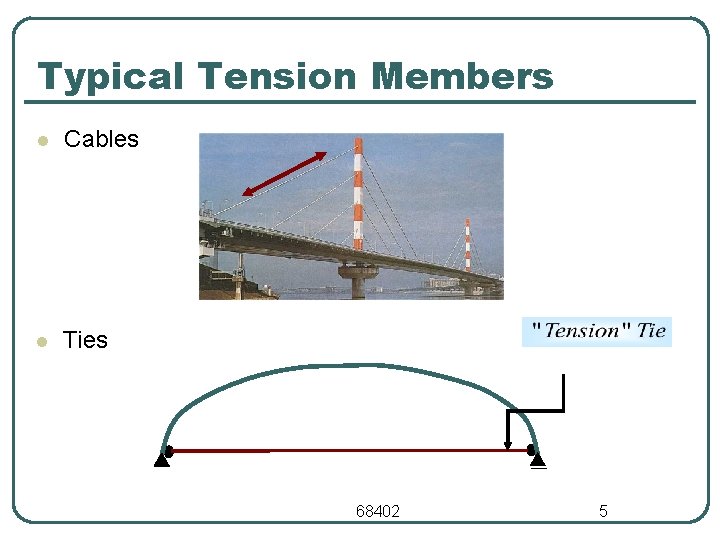 Typical Tension Members

Cables

Ties

"Tension" Tie

68402

5